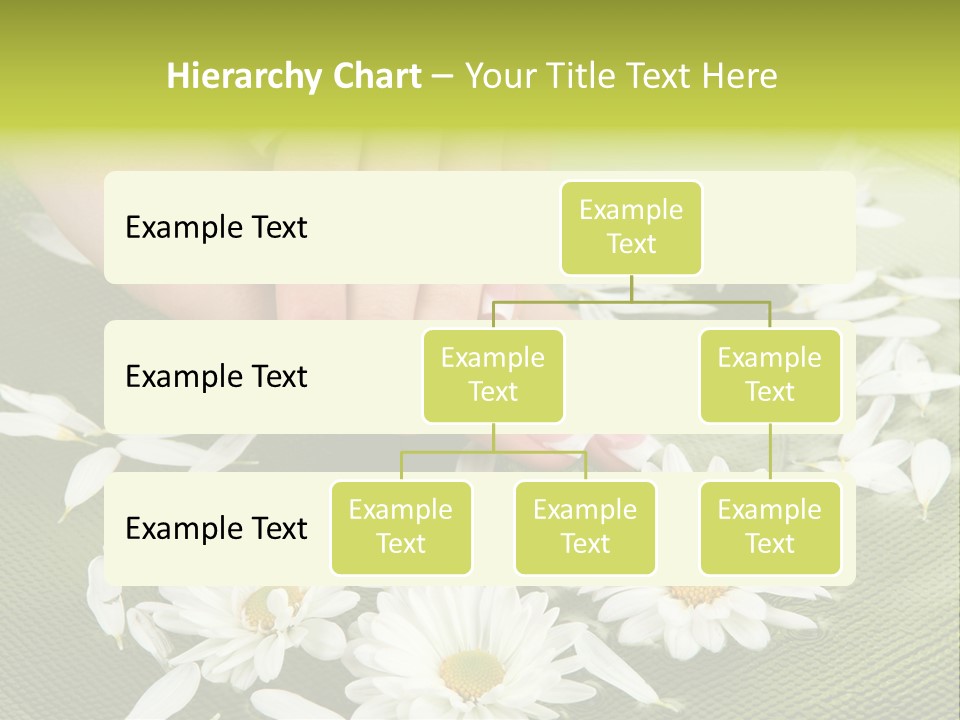 Hierarchy Chart – Your Title Text Here

Example Text

Example Text

Example Text

Example Text

Example Text

Example Text

Example Text

Example Text

Example Text